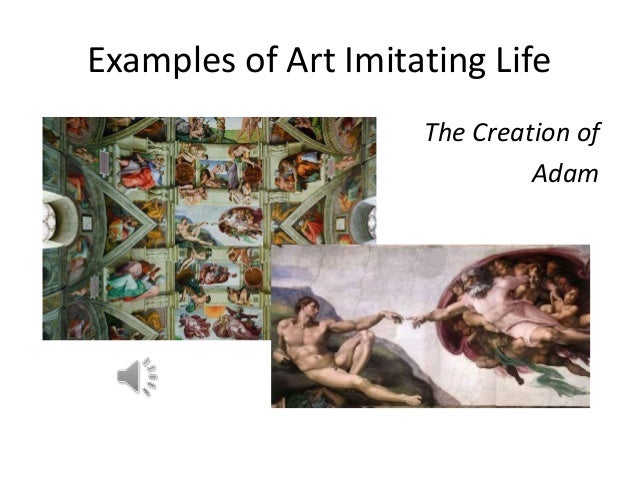 Examples of Art Imitating Life

The Creation of Adam